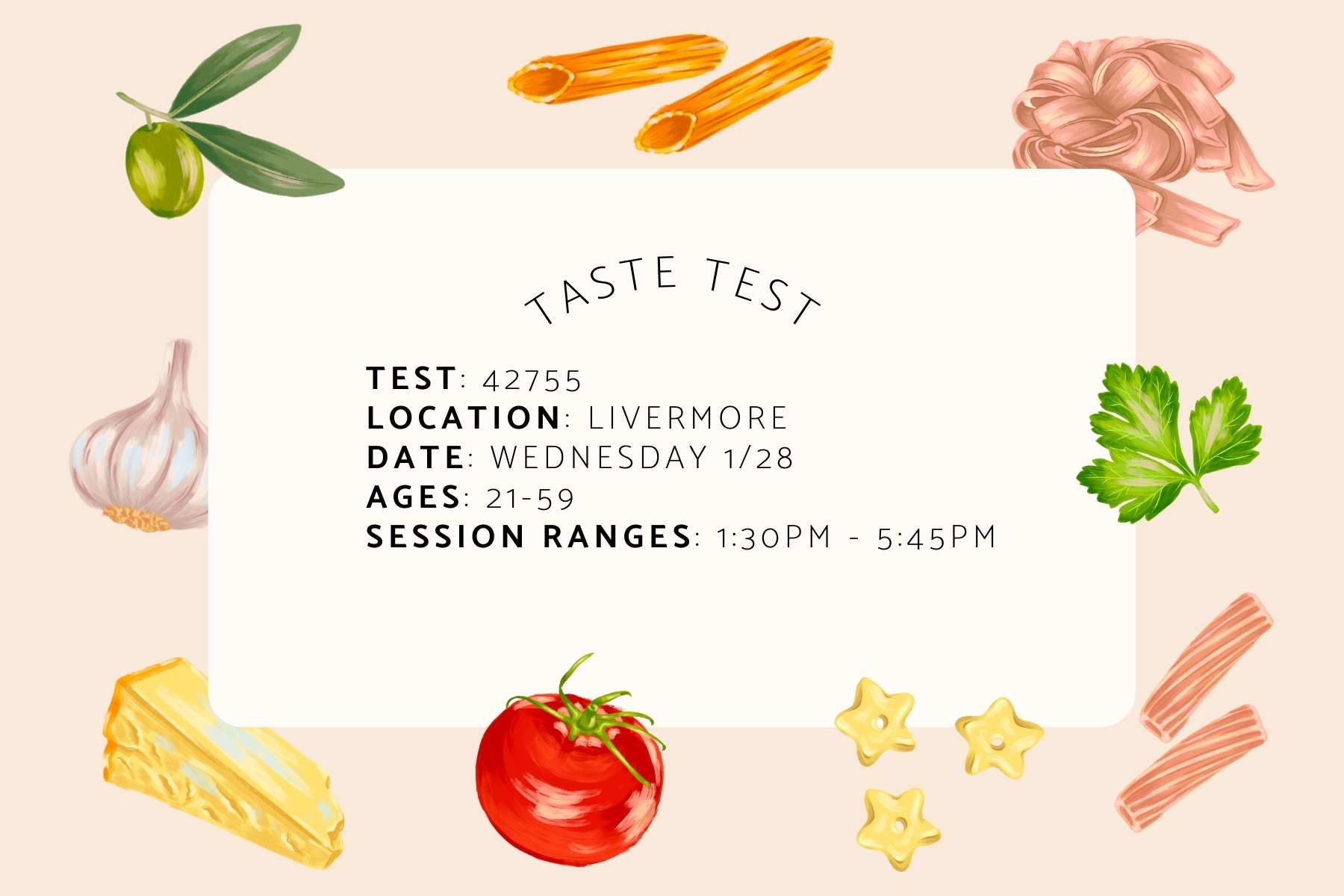 TASTE TEST

TEST: 42755
LOCATION: LIVERMORE
DATE: WEDNESDAY 1/28
AGES: 21-59
SESSION RANGES: 1:30PM - 5:45PM